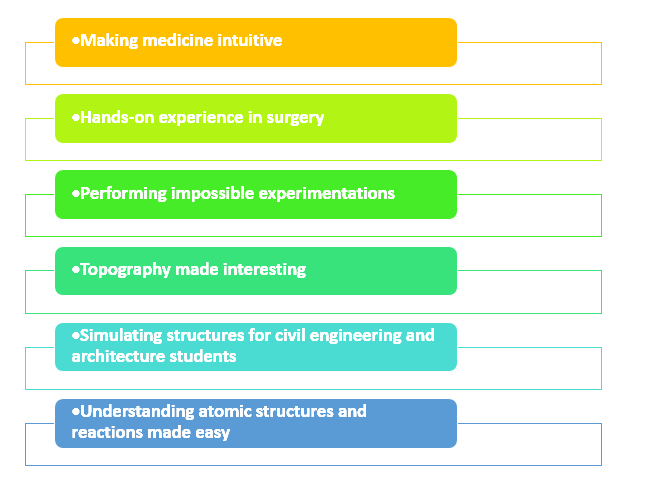 •Making medicine intuitive

•Hands-on experience in surgery

•Performing impossible experimentations

•Topography made interesting

•Simulating structures for civil engineering and architecture students

•Understanding atomic structures and reactions made easy